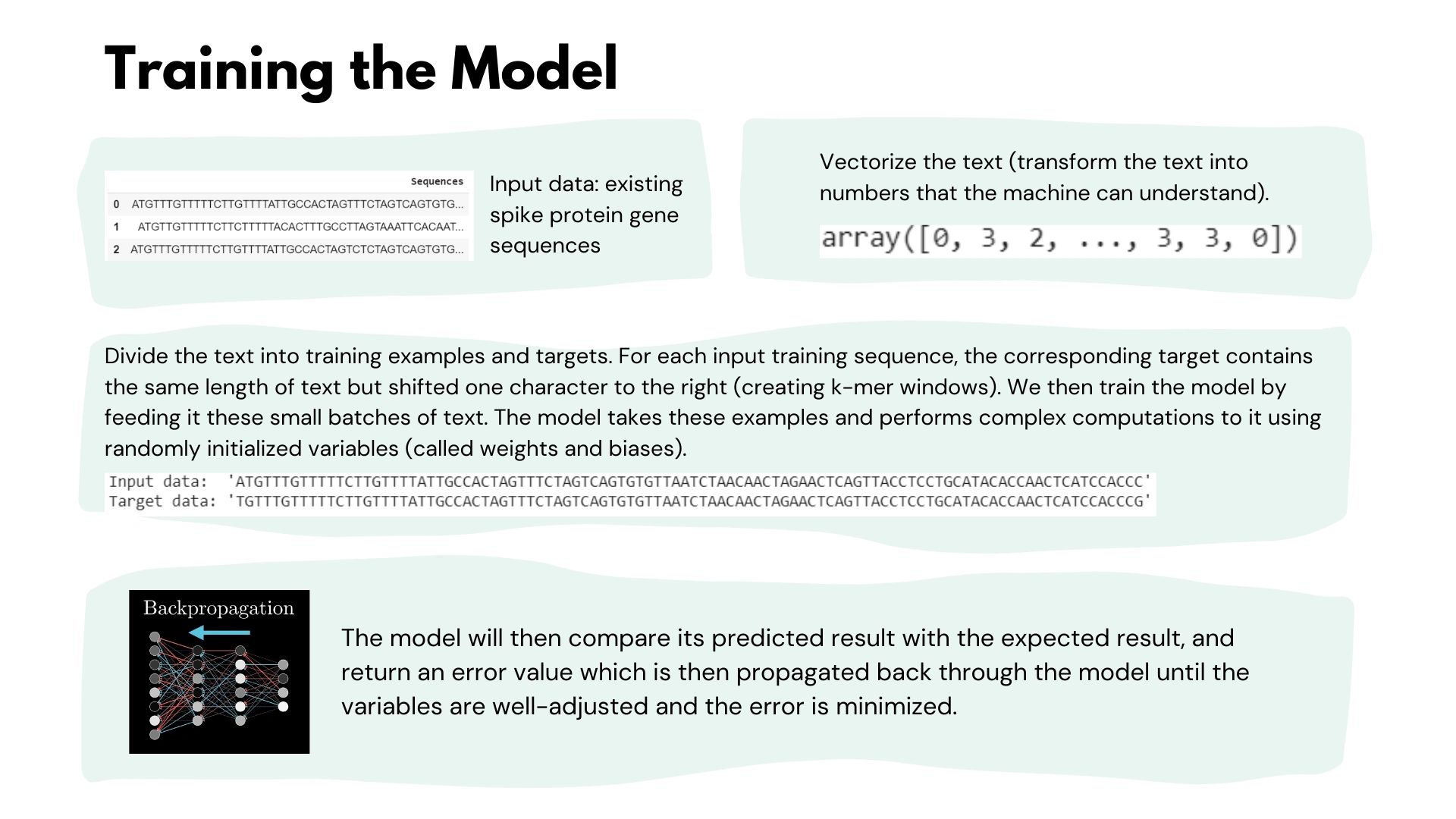 Training the Model

| | Sequences |
|---|---|
| 0 | ATGTTTGTTTTTCTTGTTTTATTGCCACTAGTTTCTAGTCAGTGTG... |
| 1 | ATGTTGTTTTTCTTCTTTTTACACTTTGCCTTAGTAAATTCACAAT... |
| 2 | ATGTTTGTTTTTCTTGTTTTATTGCCACTAGTCTCTAGTCAGTGTG... |

Input data: existing spike protein gene sequences

Vectorize the text (transform the text into numbers that the machine can understand).

array([0, 3, 2, ..., 3, 3, 0])

Divide the text into training examples and targets. For each input training sequence, the corresponding target contains the same length of text but shifted one character to the right (creating k-mer windows). We then train the model by feeding it these small batches of text. The model takes these examples and performs complex computations to it using randomly initialized variables (called weights and biases).

Input data: 'ATGTTTGTTTTTCTTGTTTTATTGCCACTAGTTTCTAGTCAGTGTGTTAATCTAACAACTAGAACTCAGTTACCTCCTGCATACACCAACTCATCCACCC'
Target data: 'TGTTTGTTTTTCTTGTTTTATTGCCACTAGTTTCTAGTCAGTGTGTTAATCTAACAACTAGAACTCAGTTACCTCCTGCATACACCAACTCATCCACCCG'

Backpropagation

The model will then compare its predicted result with the expected result, and return an error value which is then propagated back through the model until the variables are well-adjusted and the error is minimized.